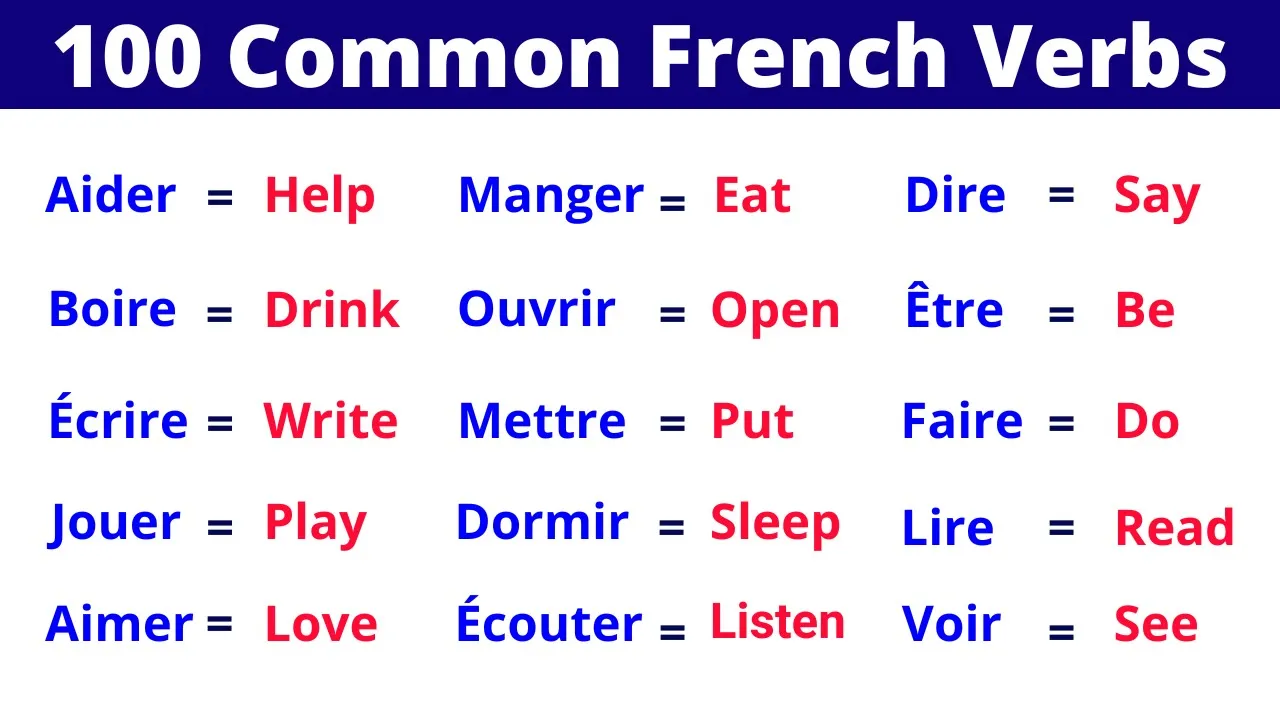 100 Common French Verbs

Aider = Help
Boire = Drink
Écrire = Write
Jouer = Play
Aimer = Love

Manger = Eat
Ouvrir = Open
Mettre = Put
Dormir = Sleep
Écouter = Listen

Dire = Say
Être = Be
Faire = Do
Lire = Read
Voir = See